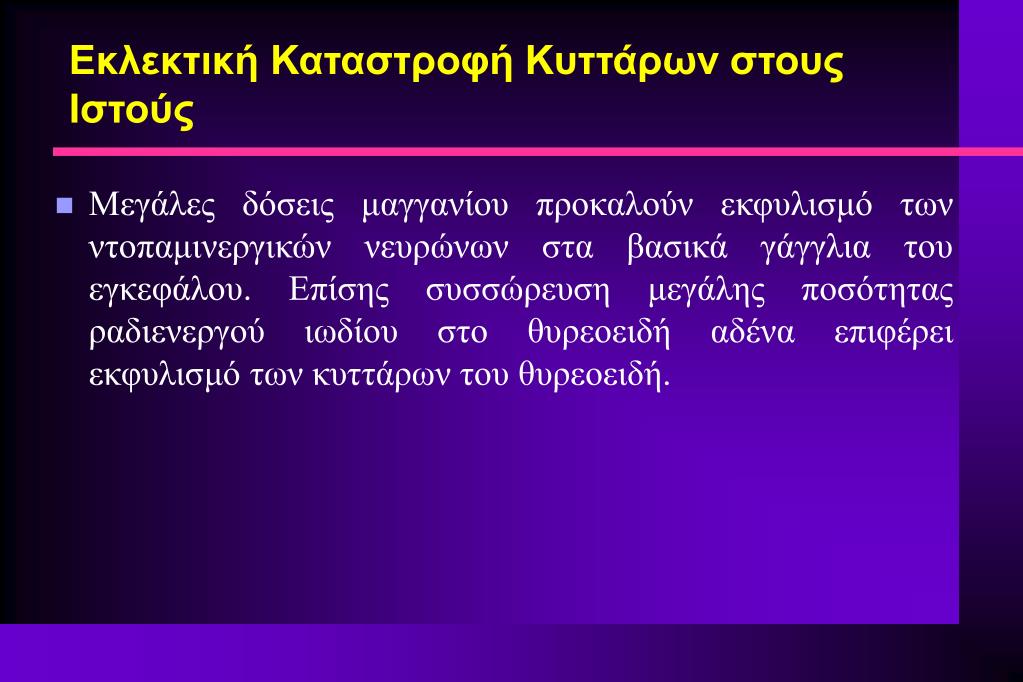 Εκλεκτική Καταστροφή Κυττάρων στους Ιστούς

Μεγάλες δόσεις μαγγανίου προκαλούν εκφυλισμό των ντοπαμινεργικών νευρώνων στα βασικά γάγγλια του εγκεφάλου. Επίσης συσσώρευση μεγάλης ποσότητας ραδιενεργού ιωδίου στο θυρεοειδή αδένα επιφέρει εκφυλισμό των κυττάρων του θυρεοειδή.